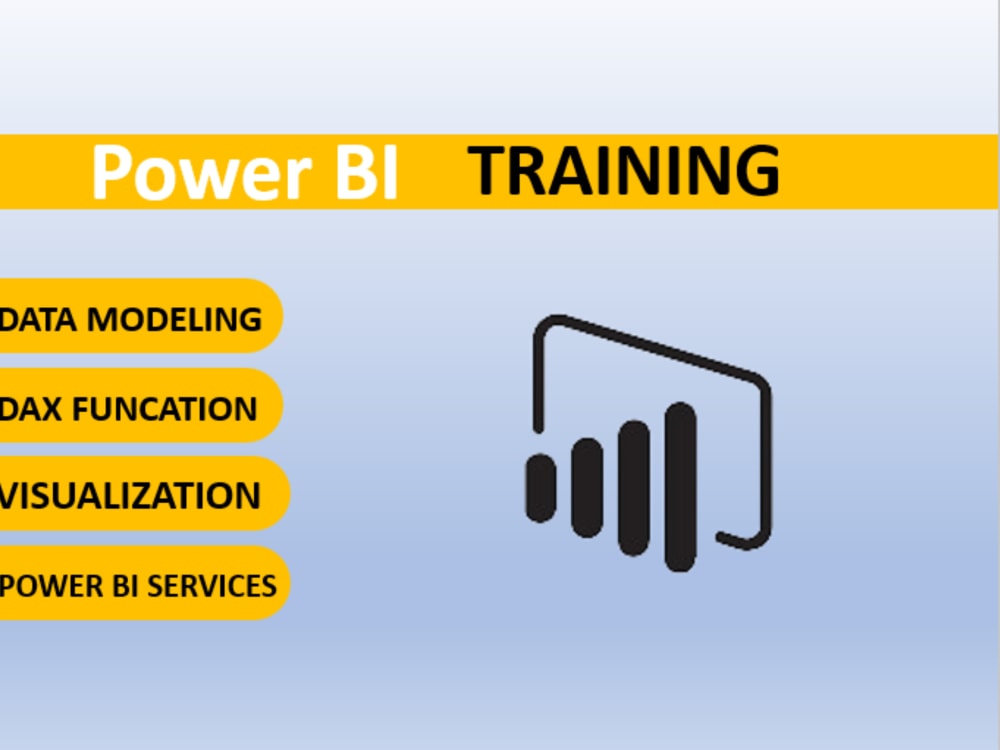 Power BI TRAINING

DATA MODELING

DAX FUNCATION

VISUALIZATION

POWER BI SERVICES